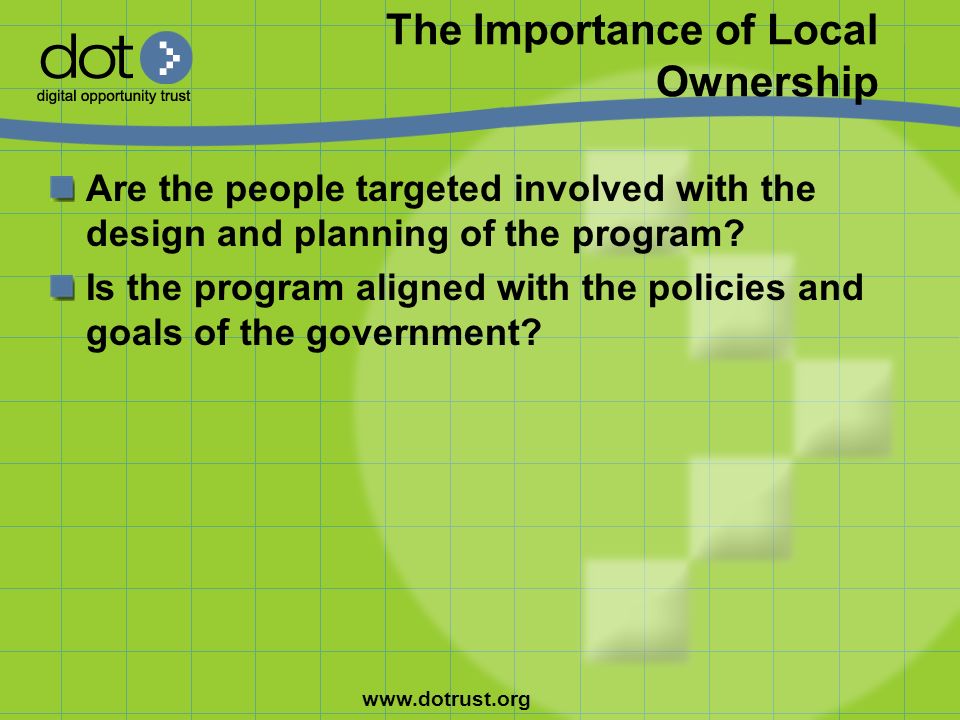 dot
digital opportunity trust

The Importance of Local Ownership

Are the people targeted involved with the design and planning of the program?

Is the program aligned with the policies and goals of the government?

www.dotrust.org